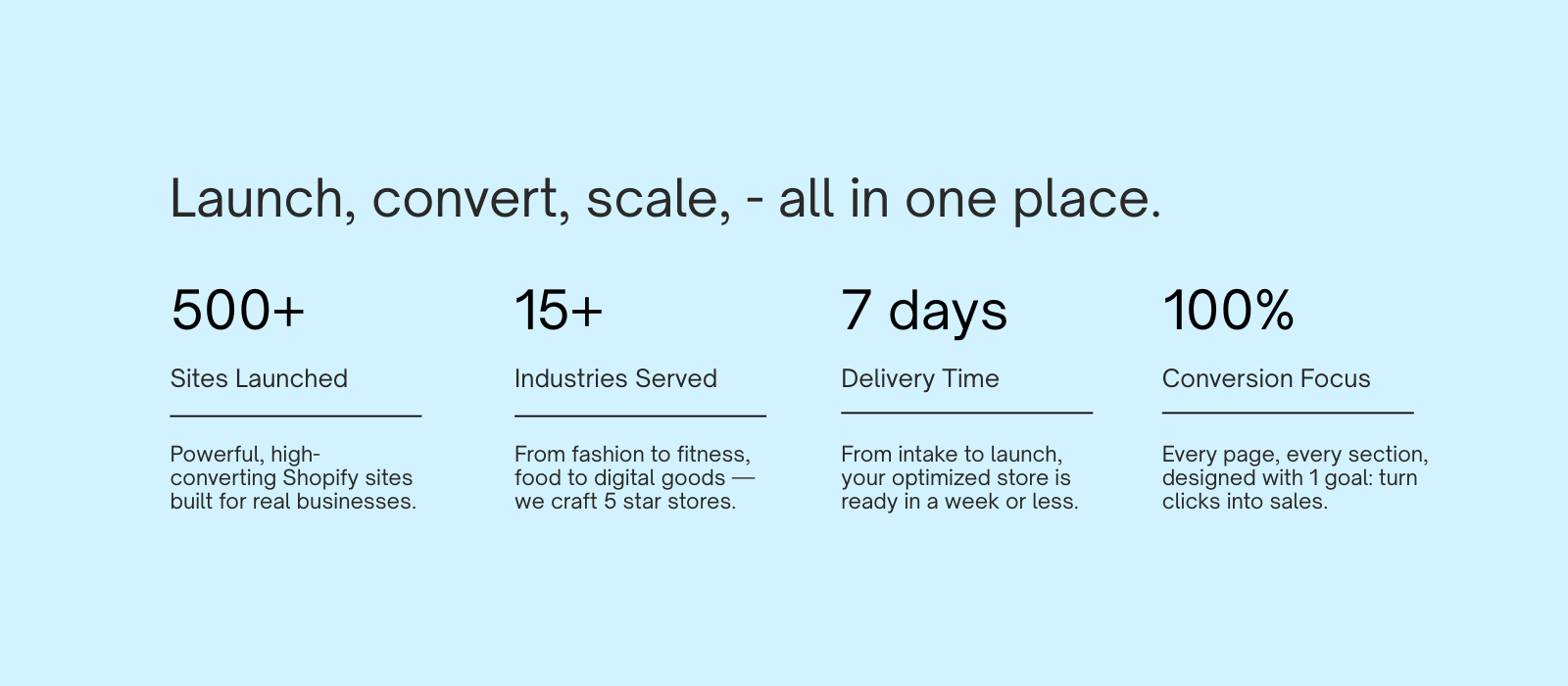 Launch, convert, scale, - all in one place.

500+

Sites Launched

Powerful, high-converting Shopify sites built for real businesses.

15+

Industries Served

From fashion to fitness, food to digital goods — we craft 5 star stores.

7 days

Delivery Time

From intake to launch, your optimized store is ready in a week or less.

100%

Conversion Focus

Every page, every section, designed with 1 goal: turn clicks into sales.